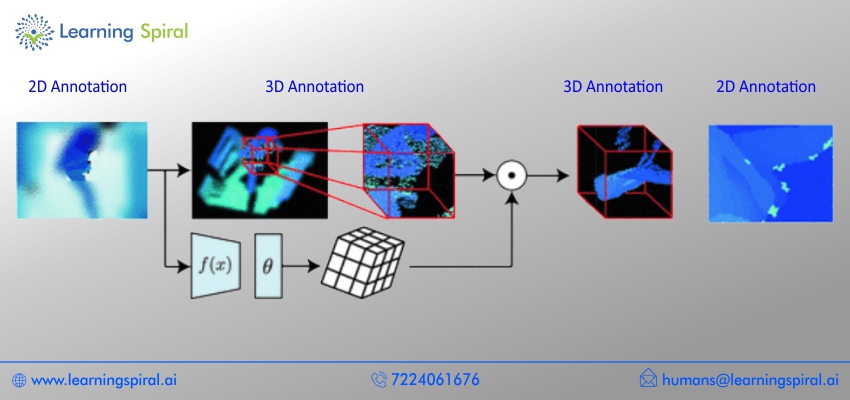 Learning Spiral

2D Annotation

3D Annotation

3D Annotation

2D Annotation

$f(x)$

$\theta$

www.learningspiral.ai

7224061676

humans@learningspiral.ai